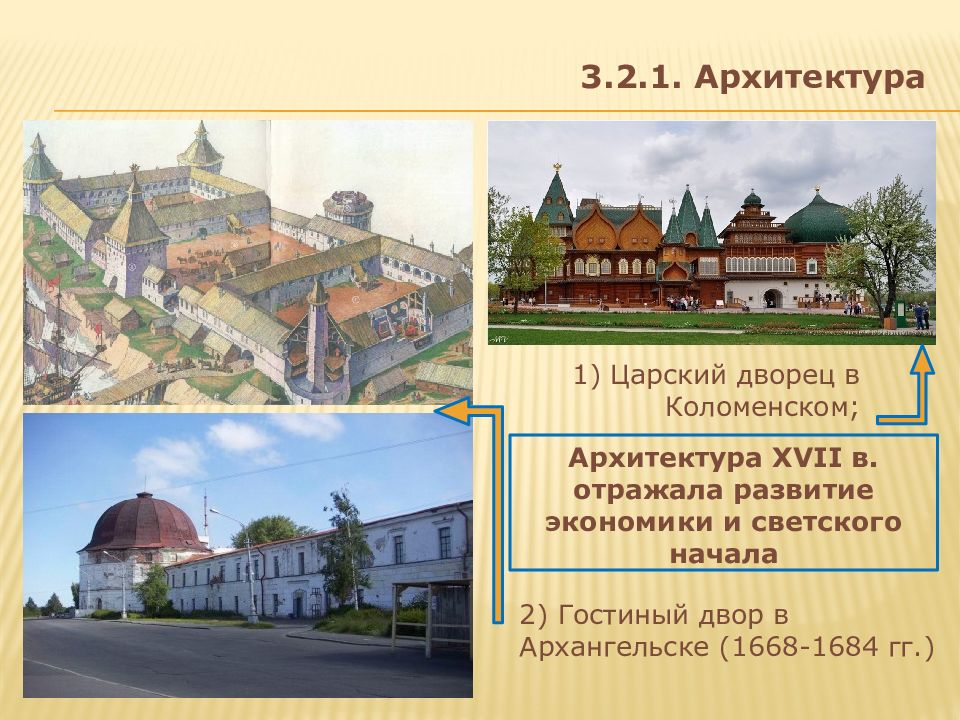 3.2.1. Архитектура

1) Царский дворец в Коломенском;

Архитектура XVII в. отражала развитие экономики и светского начала

2) Гостиный двор в Архангельске (1668-1684 гг.)